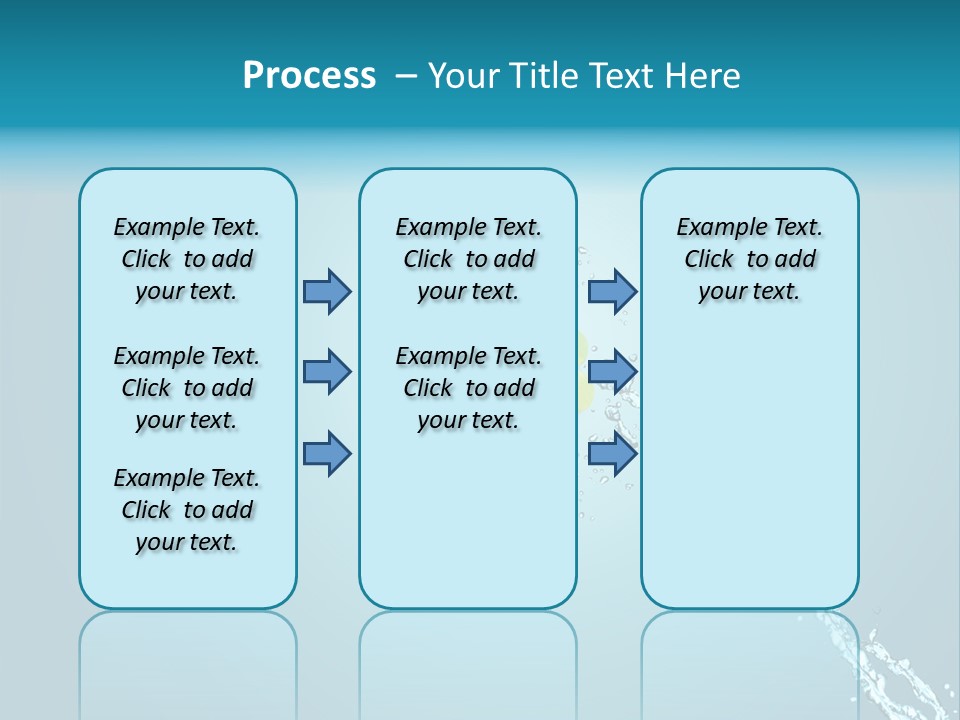 Process – Your Title Text Here

Example Text. Click to add your text.

Example Text. Click to add your text.

Example Text. Click to add your text.

Example Text. Click to add your text.

Example Text. Click to add your text.

Example Text. Click to add your text.